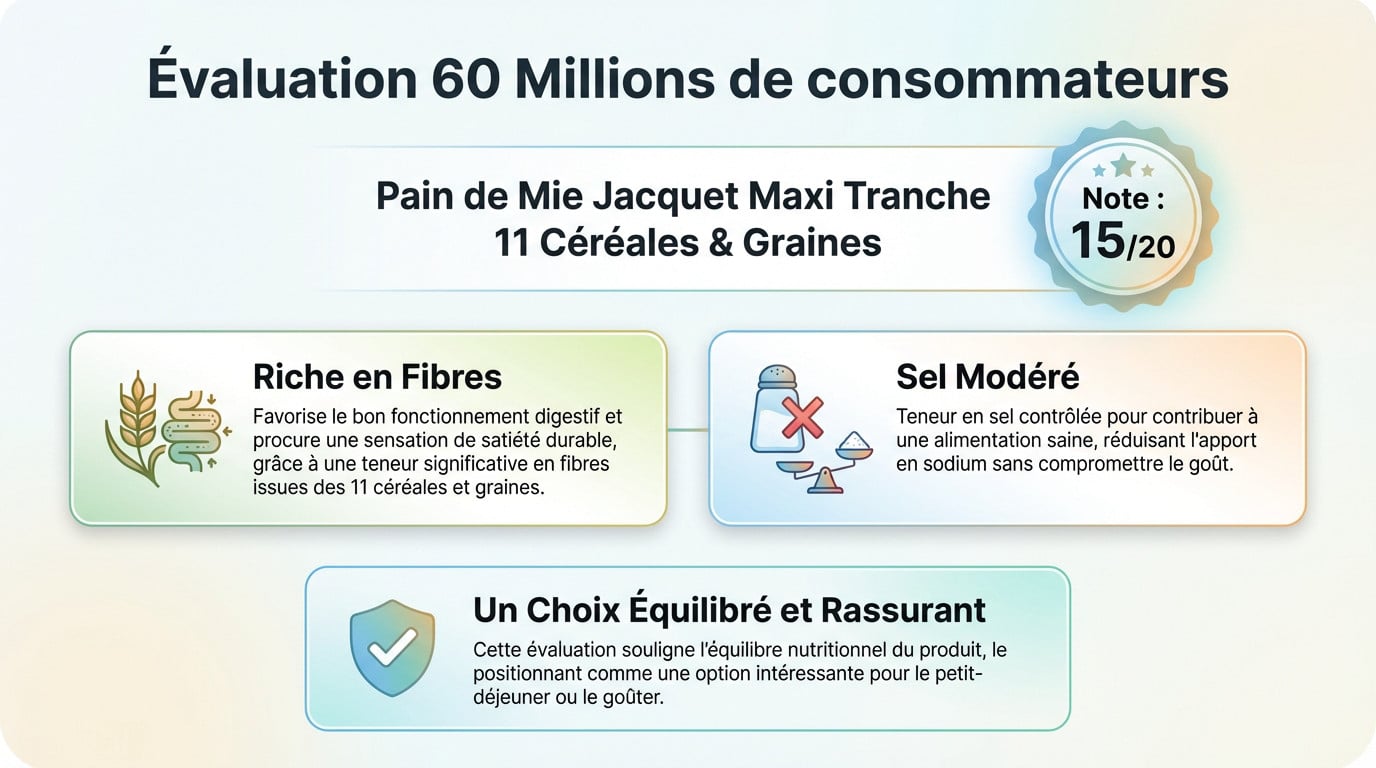 Évaluation 60 Millions de consommateurs

Pain de Mie Jacquet Maxi Tranche
11 Céréales & Graines

Note :
15/20

Riche en Fibres

Favorise le bon fonctionnement digestif et procure une sensation de satiété durable, grâce à une teneur significative en fibres issues des 11 céréales et graines.

Sel Modéré

Teneur en sel contrôlée pour contribuer à une alimentation saine, réduisant l'apport en sodium sans compromettre le goût.

Un Choix Équilibré et Rassurant

Cette évaluation souligne l'équilibre nutritionnel du produit, le positionnant comme une option intéressante pour le petit-déjeuner ou le goûter.